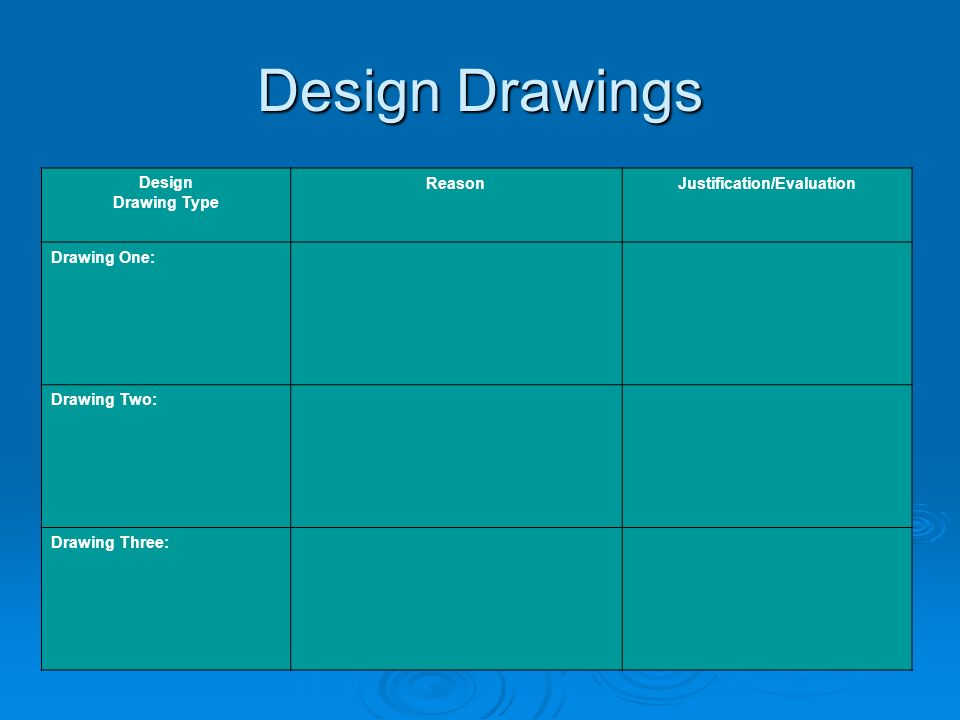 Design Drawings

| Design Drawing Type | Reason | Justification/Evaluation |
|---|---|---|
| Drawing One: | | |
| Drawing Two: | | |
| Drawing Three: | | |